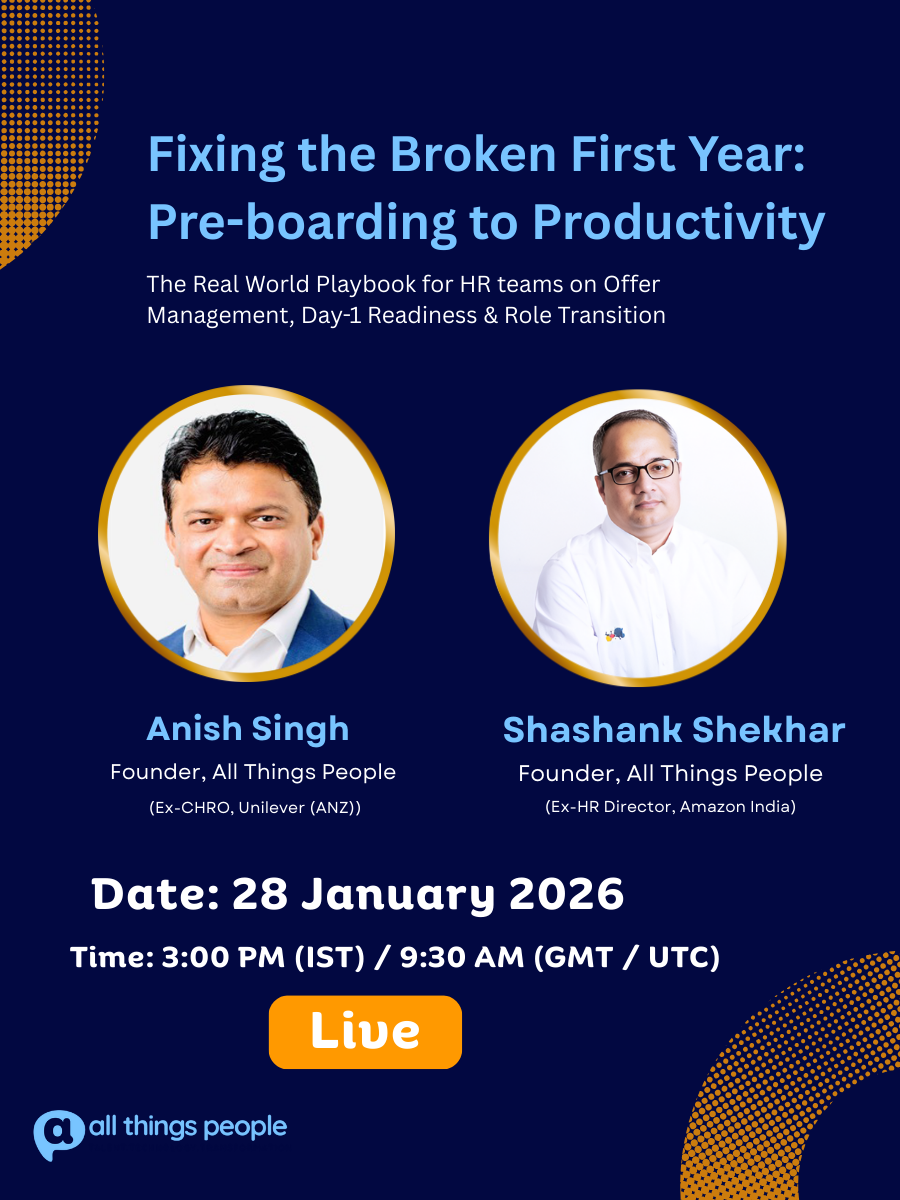 Fixing the Broken First Year: Pre-boarding to Productivity

The Real World Playbook for HR teams on Offer Management, Day-1 Readiness & Role Transition

Anish Singh
Founder, All Things People
(Ex-CHRO, Unilever (ANZ))

Shashank Shekhar
Founder, All Things People
(Ex-HR Director, Amazon India)

Date: 28 January 2026

Time: 3:00 PM (IST) / 9:30 AM (GMT / UTC)

Live

a all things people